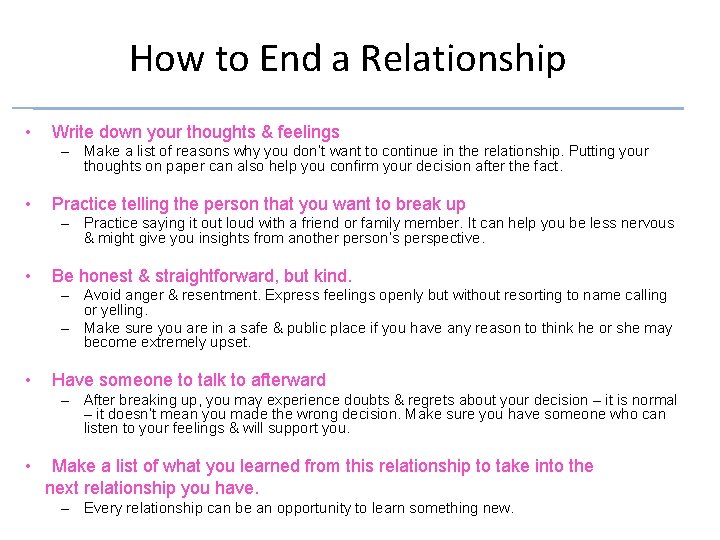 How to End a Relationship

• Write down your thoughts & feelings
– Make a list of reasons why you don't want to continue in the relationship. Putting your thoughts on paper can also help you confirm your decision after the fact.

• Practice telling the person that you want to break up
– Practice saying it out loud with a friend or family member. It can help you be less nervous & might give you insights from another person's perspective.

• Be honest & straightforward, but kind.
– Avoid anger & resentment. Express feelings openly but without resorting to name calling or yelling.
– Make sure you are in a safe & public place if you have any reason to think he or she may become extremely upset.

• Have someone to talk to afterward
– After breaking up, you may experience doubts & regrets about your decision – it is normal – it doesn't mean you made the wrong decision. Make sure you have someone who can listen to your feelings & will support you.

• Make a list of what you learned from this relationship to take into the next relationship you have.
– Every relationship can be an opportunity to learn something new.